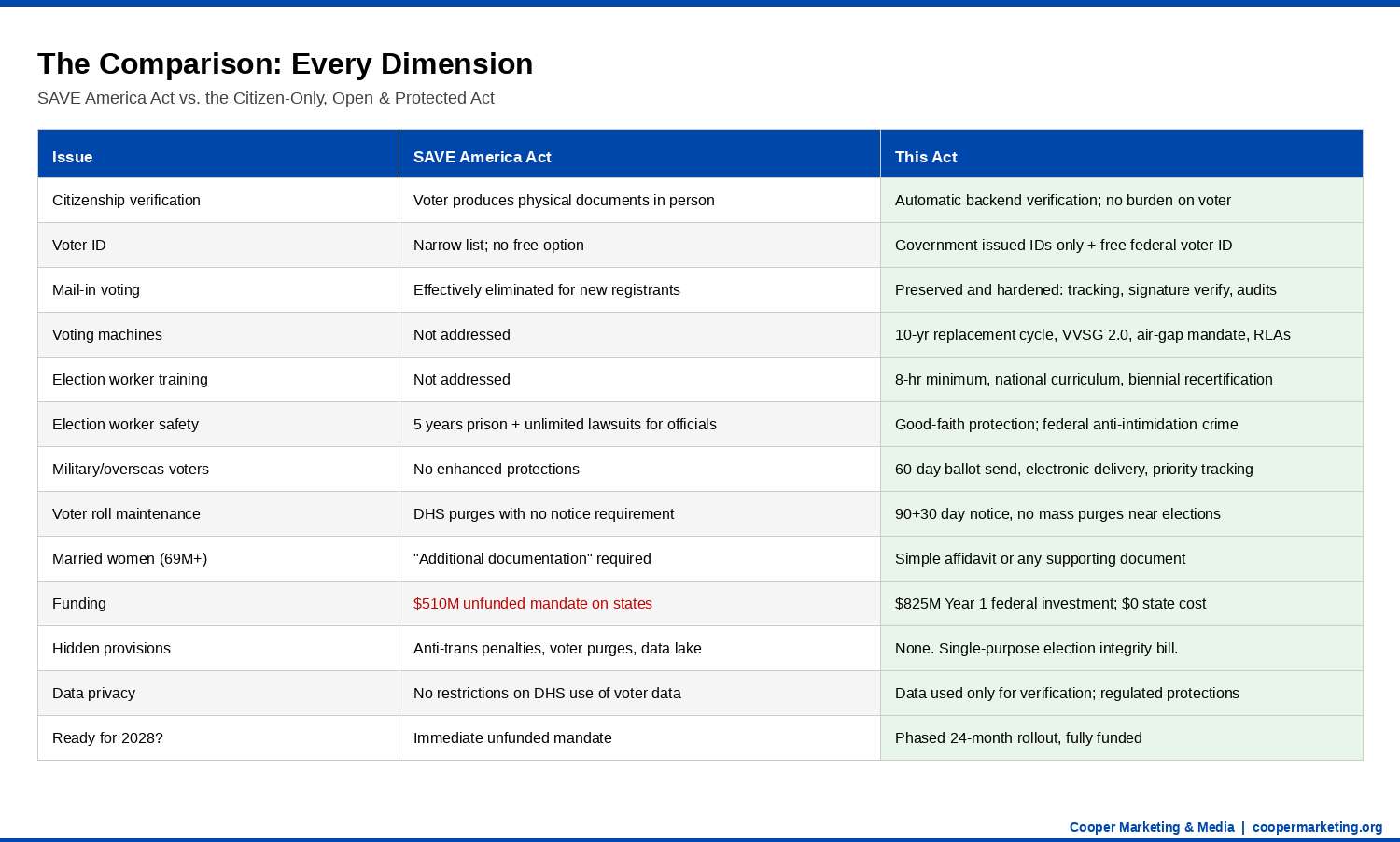 The Comparison: Every Dimension

SAVE America Act vs. the Citizen-Only, Open & Protected Act

| Issue | SAVE America Act | This Act |
|---|---|---|
| Citizenship verification | Voter produces physical documents in person | Automatic backend verification; no burden on voter |
| Voter ID | Narrow list; no free option | Government-issued IDs only + free federal voter ID |
| Mail-in voting | Effectively eliminated for new registrants | Preserved and hardened: tracking, signature verify, audits |
| Voting machines | Not addressed | 10-yr replacement cycle, VVSG 2.0, air-gap mandate, RLAs |
| Election worker training | Not addressed | 8-hr minimum, national curriculum, biennial recertification |
| Election worker safety | 5 years prison + unlimited lawsuits for officials | Good-faith protection; federal anti-intimidation crime |
| Military/overseas voters | No enhanced protections | 60-day ballot send, electronic delivery, priority tracking |
| Voter roll maintenance | DHS purges with no notice requirement | 90+30 day notice, no mass purges near elections |
| Married women (69M+) | "Additional documentation" required | Simple affidavit or any supporting document |
| Funding | \$510M unfunded mandate on states | \$825M Year 1 federal investment; \$0 state cost |
| Hidden provisions | Anti-trans penalties, voter purges, data lake | None. Single-purpose election integrity bill. |
| Data privacy | No restrictions on DHS use of voter data | Data used only for verification; regulated protections |
| Ready for 2028? | Immediate unfunded mandate | Phased 24-month rollout, fully funded |

Cooper Marketing & Media | coopermarketing.org